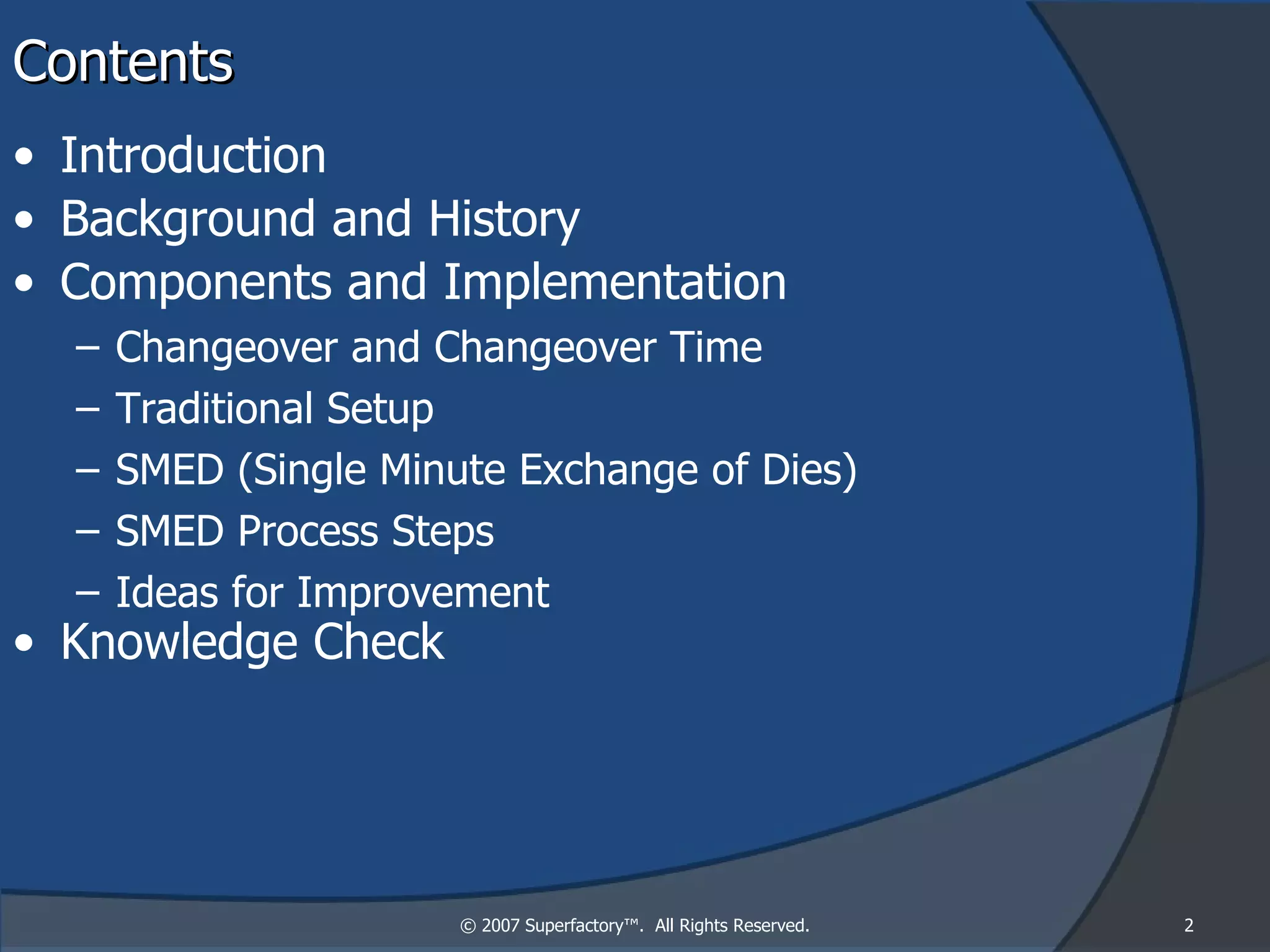 Contents

• Introduction
• Background and History
• Components and Implementation
  – Changeover and Changeover Time
  – Traditional Setup
  – SMED (Single Minute Exchange of Dies)
  – SMED Process Steps
  – Ideas for Improvement
• Knowledge Check

© 2007 Superfactory™. All Rights Reserved.

2